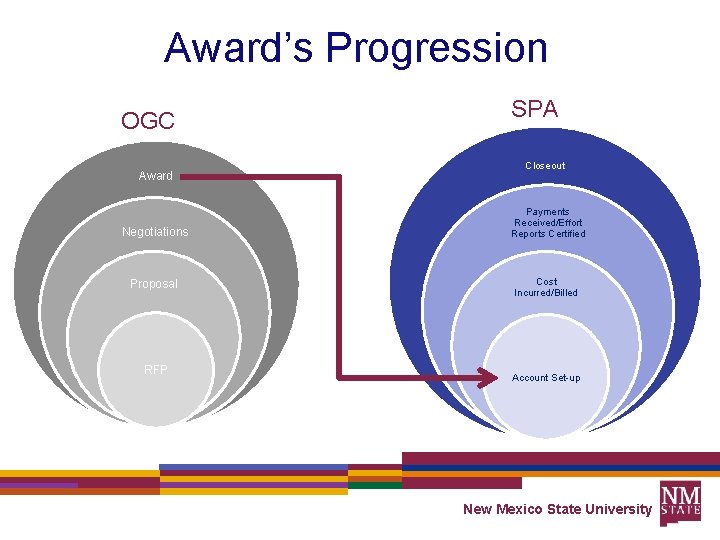 Award's Progression

OGC

Award

Negotiations

Proposal

RFP

SPA

Closeout

Payments Received/Effort Reports Certified

Cost Incurred/Billed

Account Set-up

New Mexico State University

NM STATE